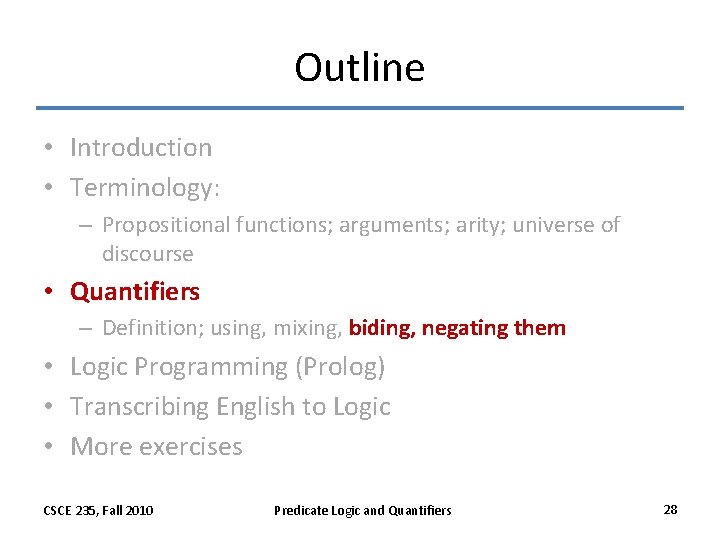 Outline

• Introduction
• Terminology:
– Propositional functions; arguments; arity; universe of discourse
• Quantifiers
– Definition; using, mixing, biding, negating them
• Logic Programming (Prolog)
• Transcribing English to Logic
• More exercises

CSCE 235, Fall 2010

Predicate Logic and Quantifiers

28